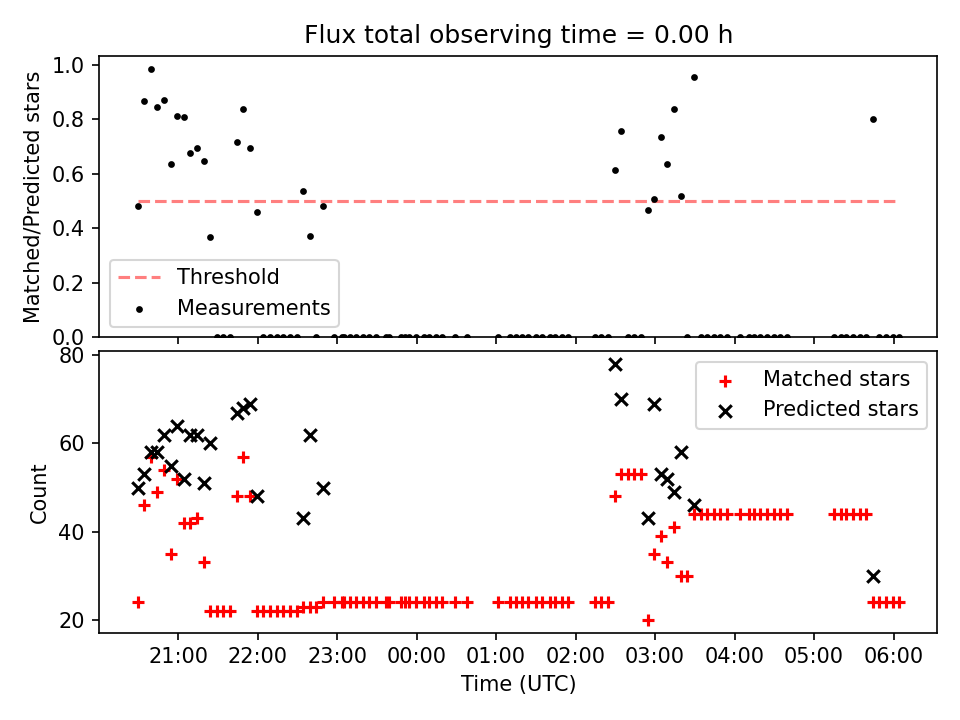 Flux total observing time = 0.00 h

Matched/Predicted stars

1.0
0.8
0.6
0.4
0.2
0.0

Threshold
Measurements

Count

80
60
40
20

Matched stars
Predicted stars

21:00 22:00 23:00 00:00 01:00 02:00 03:00 04:00 05:00 06:00

Time (UTC)